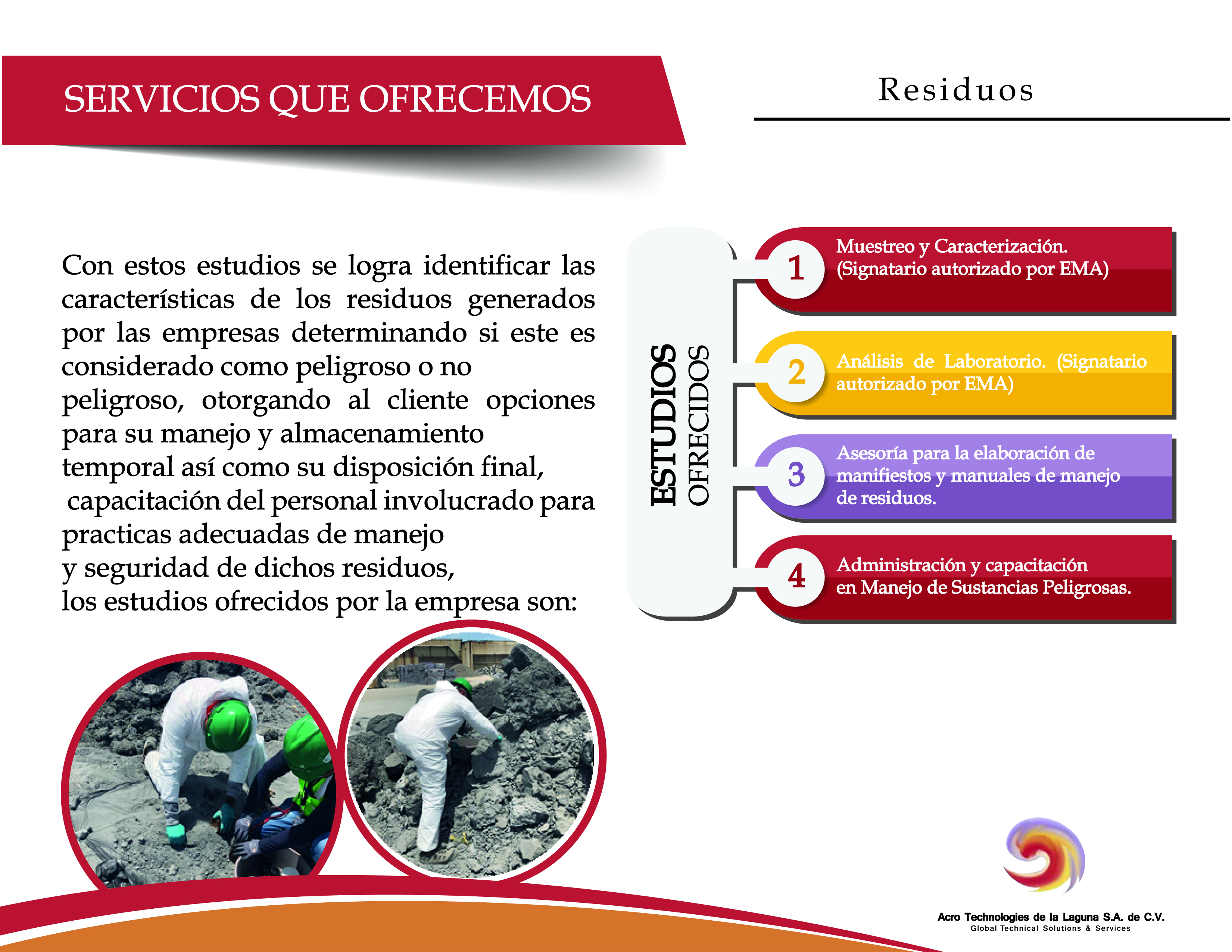 SERVICIOS QUE OFRECEMOS

Residuos

Con estos estudios se logra identificar las características de los residuos generados por las empresas determinando si este es considerado como peligroso o no peligroso, otorgando al cliente opciones para su manejo y almacenamiento temporal así como su disposición final, capacitación del personal involucrado para practicas adecuadas de manejo y seguridad de dichos residuos, los estudios ofrecidos por la empresa son:

ESTUDIOS OFRECIDOS

1 Muestreo y Caracterización. (Signatario autorizado por EMA)

2 Análisis de Laboratorio. (Signatario autorizado por EMA)

3 Asesoría para la elaboración de manifiestos y manuales de manejo de residuos.

4 Administración y capacitación en Manejo de Sustancias Peligrosas.

Acro Technologies de la Laguna S.A. de C.V.
Global Technical Solutions & Services